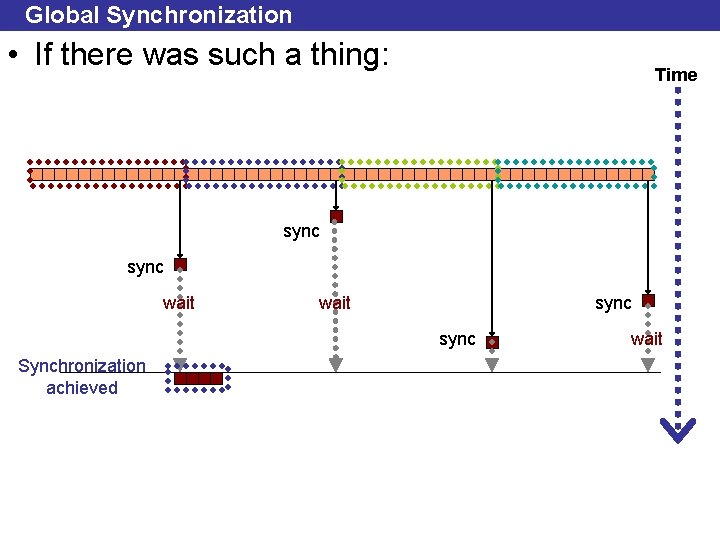 Global Synchronization

• If there was such a thing:

Time

sync

sync

wait

wait

sync

sync

wait

Synchronization achieved